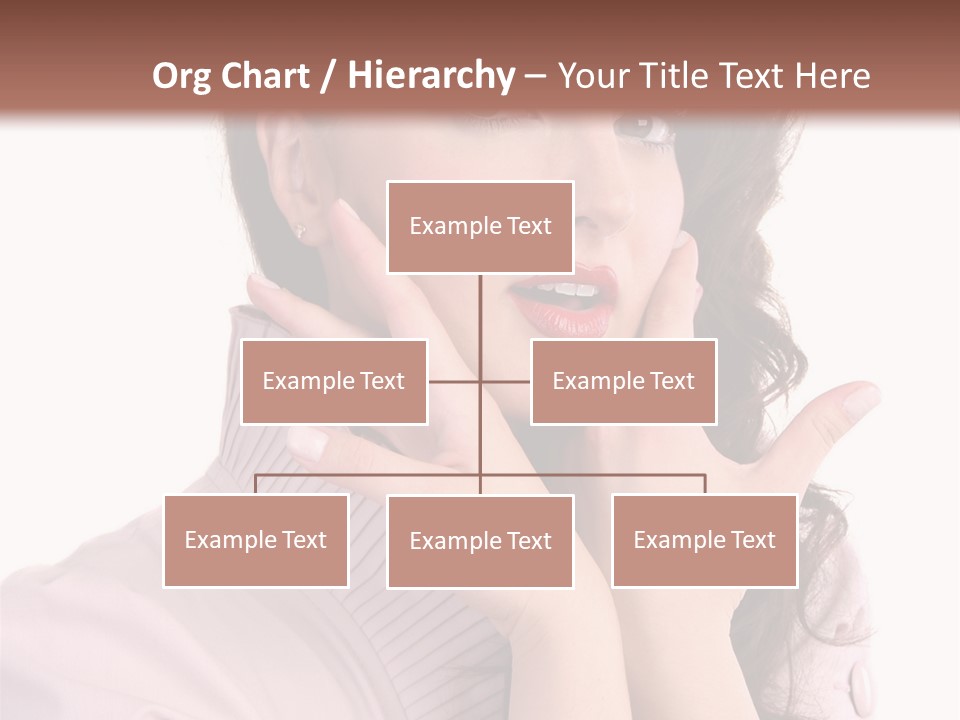 Org Chart / Hierarchy – Your Title Text Here

Example Text

Example Text

Example Text

Example Text

Example Text

Example Text